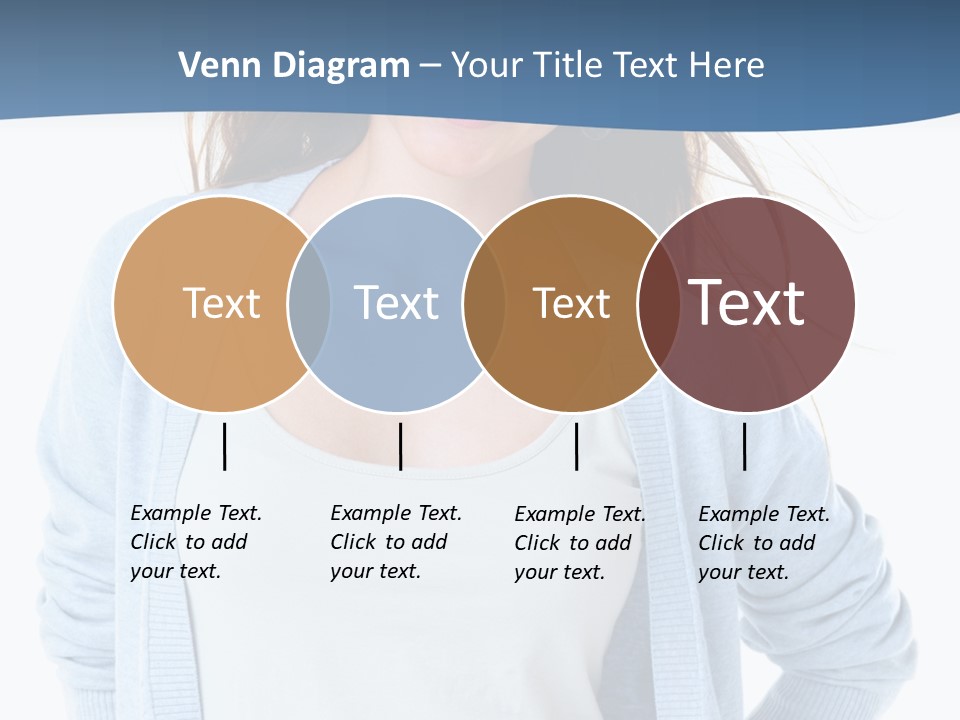 Venn Diagram – Your Title Text Here

Text

Text

Text

Text

Example Text. Click to add your text.

Example Text. Click to add your text.

Example Text. Click to add your text.

Example Text. Click to add your text.